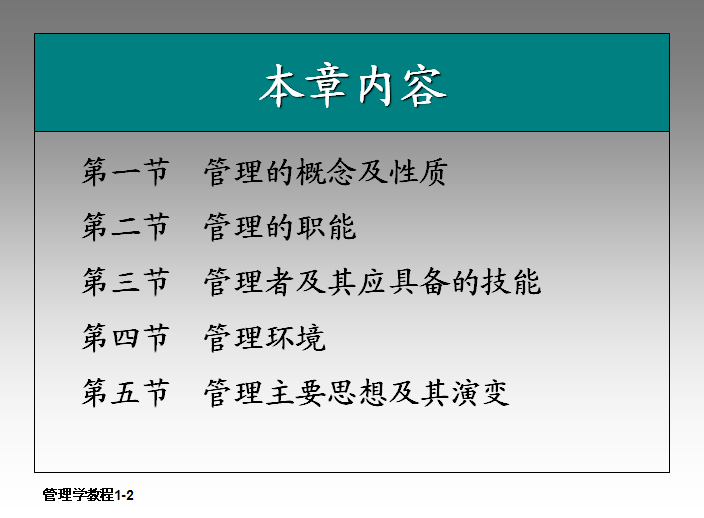 本章内容

第一节　管理的概念及性质

第二节　管理的职能

第三节　管理者及其应具备的技能

第四节　管理环境

第五节　管理主要思想及其演变

管理学教程1-2